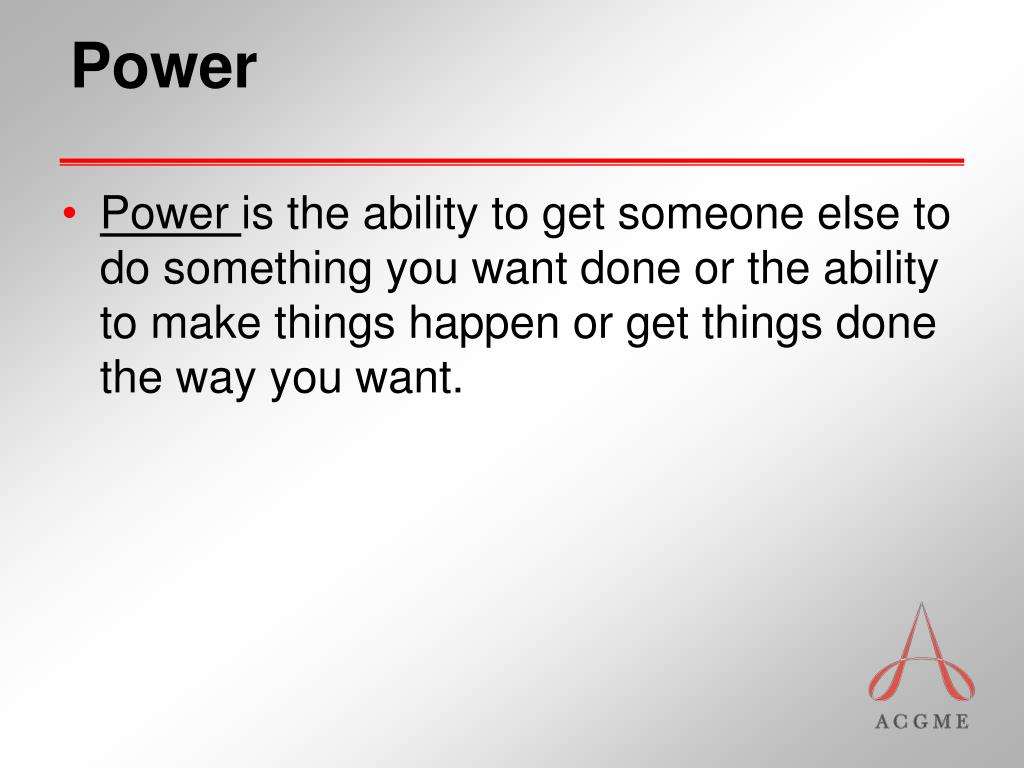 Power

• Power is the ability to get someone else to do something you want done or the ability to make things happen or get things done the way you want.

ACGME